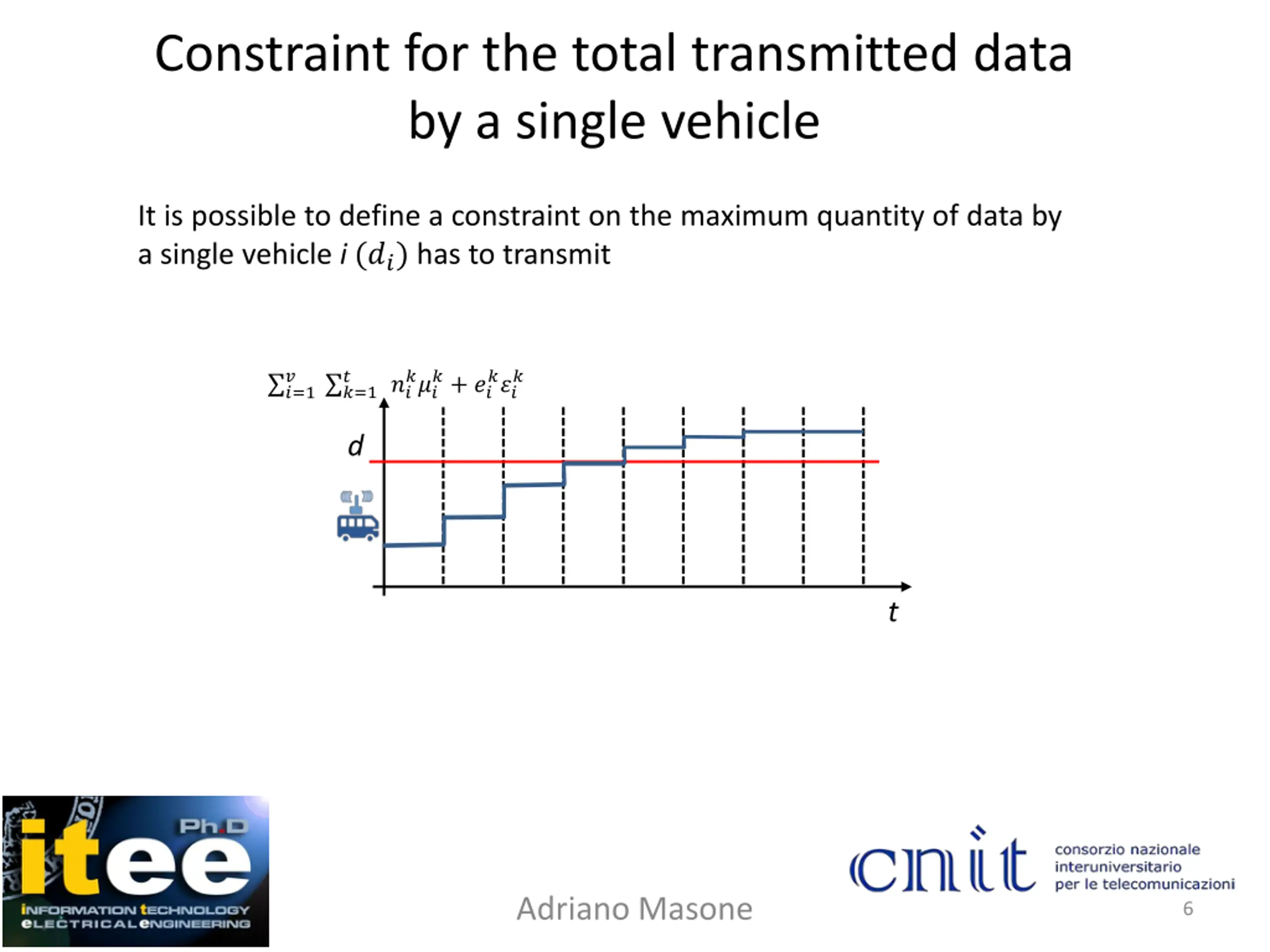 Constraint for the total transmitted data by a single vehicle

It is possible to define a constraint on the maximum quantity of data by a single vehicle $i$ $(d_i)$ has to transmit

$\sum_{i=1}^{v} \sum_{k=1}^{t} n_i^k \mu_i^k + e_i^k \varepsilon_i^k$

$d$

$t$

Ph.D
itee
INFORMATION TECHNOLOGY
ELECTRICAL ENGINEERING

Adriano Masone

cnit
consorzio nazionale
interuniversitario
per le telecomunicazioni

6